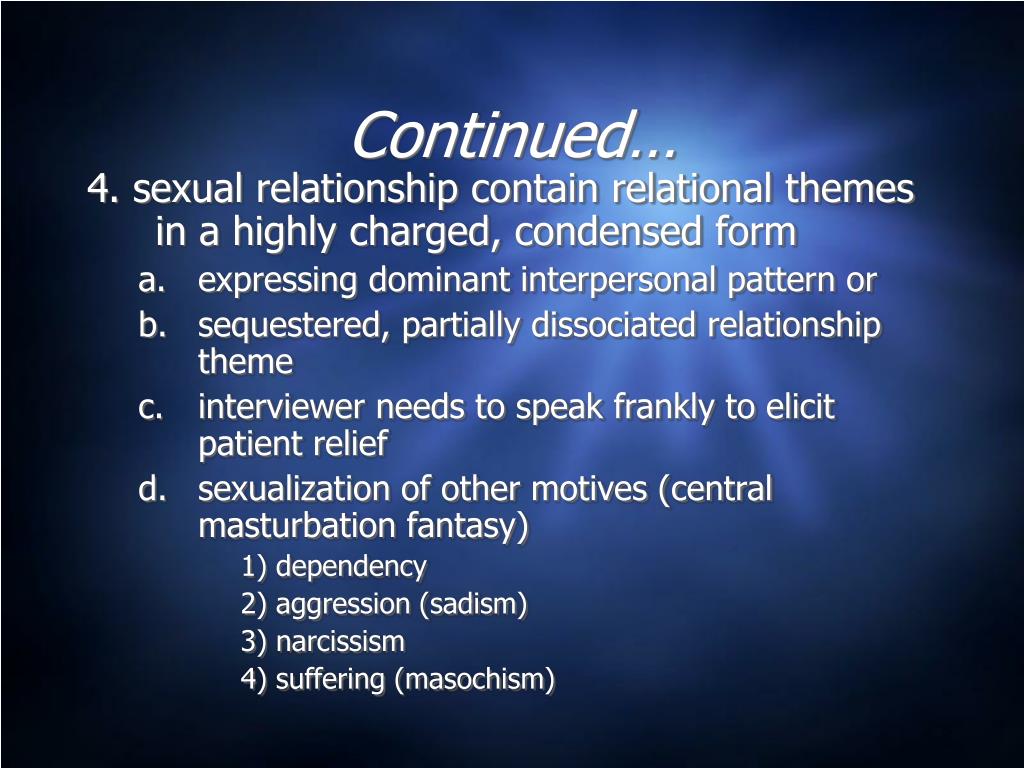 Continued…

4. sexual relationship contain relational themes in a highly charged, condensed form

a. expressing dominant interpersonal pattern or
b. sequestered, partially dissociated relationship theme
c. interviewer needs to speak frankly to elicit patient relief
d. sexualization of other motives (central masturbation fantasy)

1) dependency
2) aggression (sadism)
3) narcissism
4) suffering (masochism)